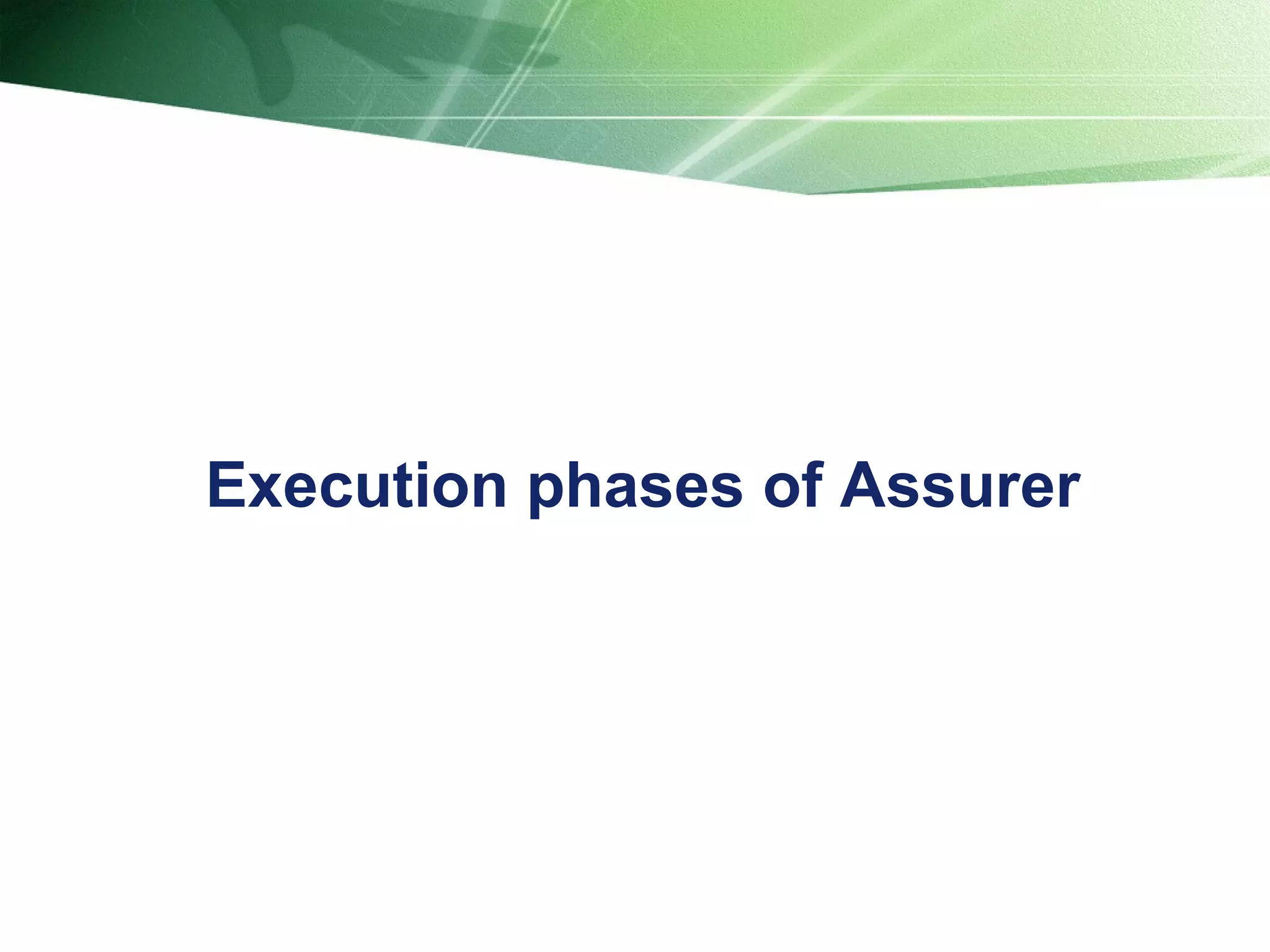 Execution phases of Assurer